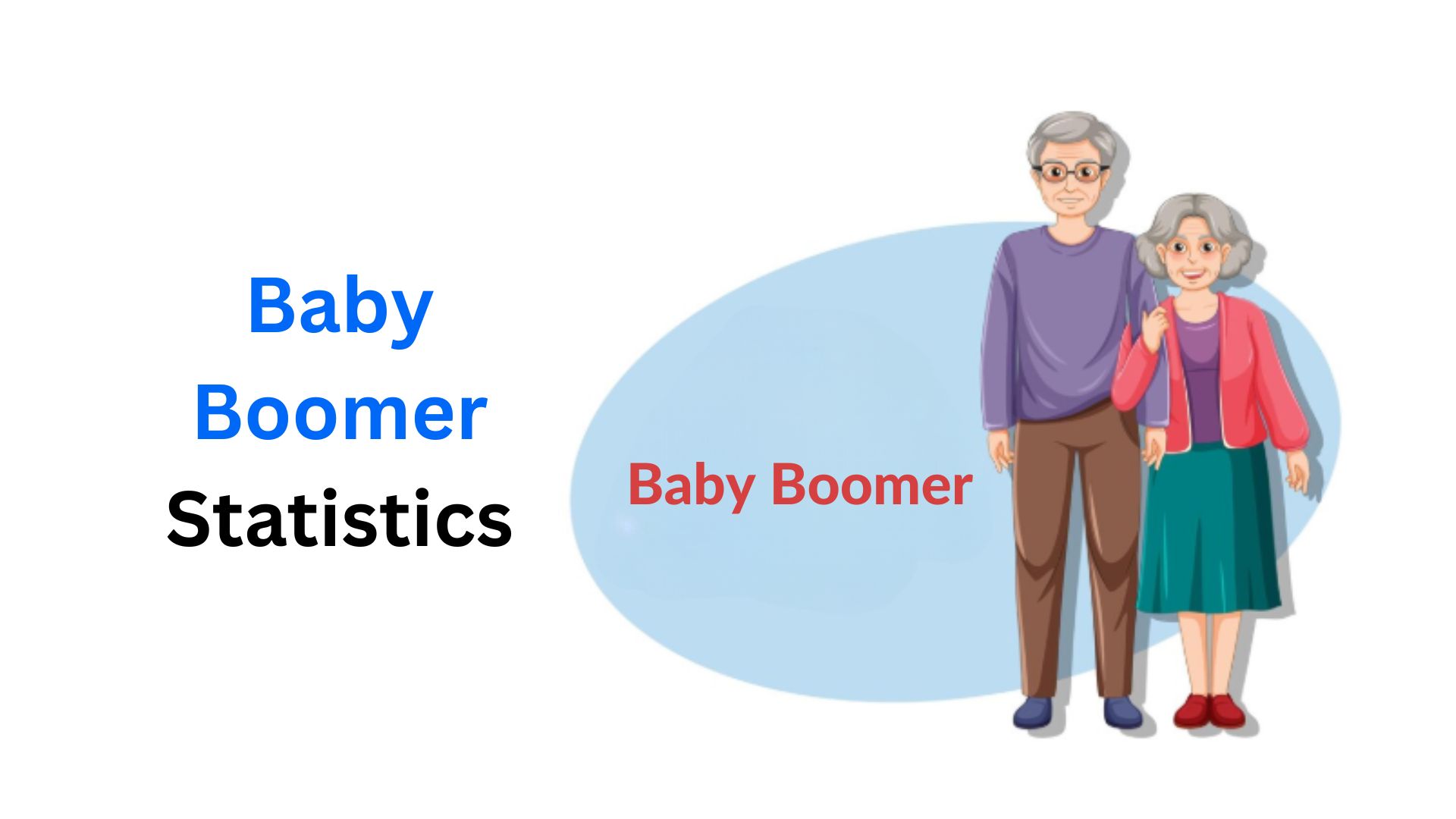 Baby Boomer Statistics

Baby Boomer